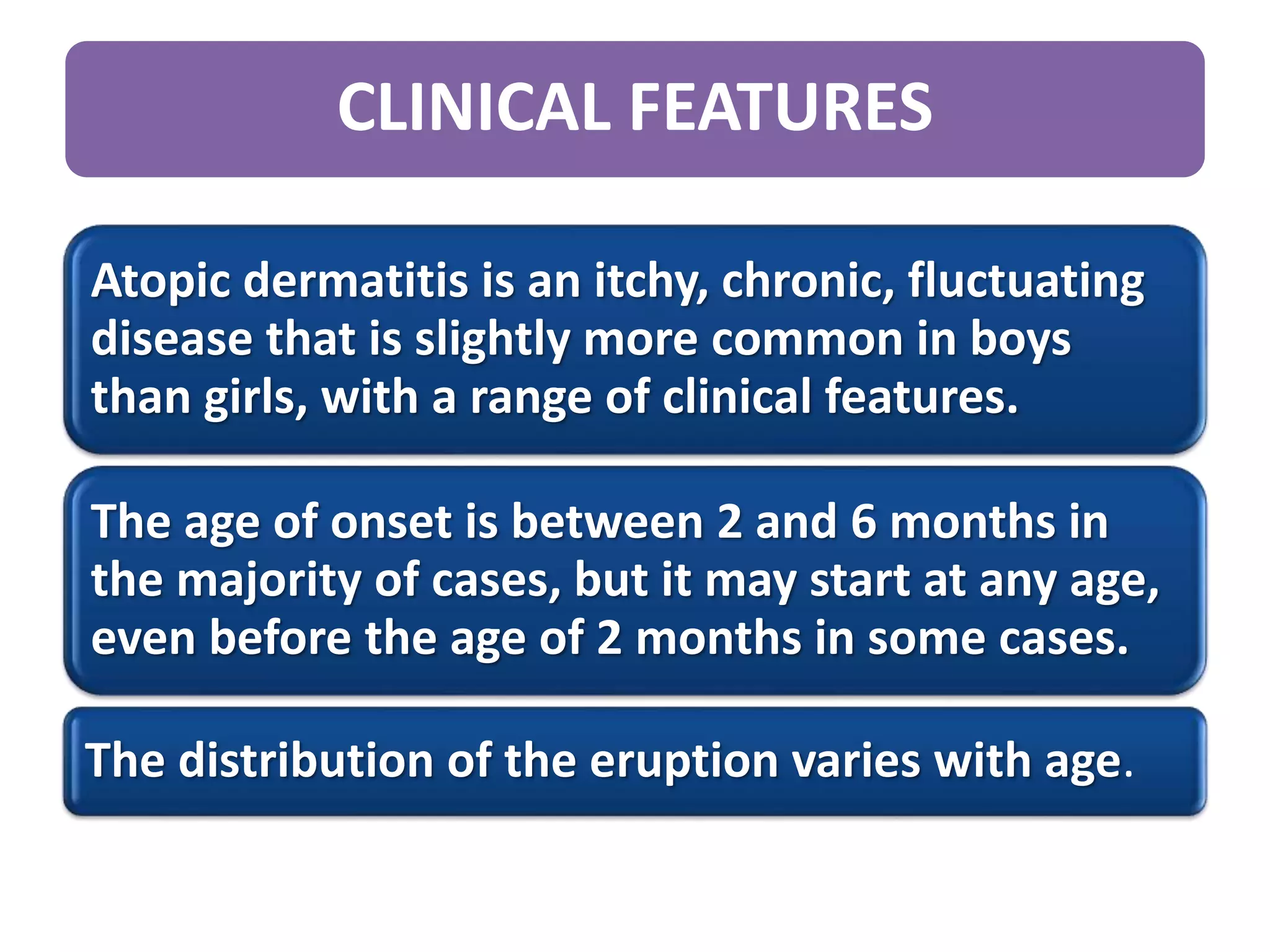 CLINICAL FEATURES

Atopic dermatitis is an itchy, chronic, fluctuating disease that is slightly more common in boys than girls, with a range of clinical features.

The age of onset is between 2 and 6 months in the majority of cases, but it may start at any age, even before the age of 2 months in some cases.

The distribution of the eruption varies with age.